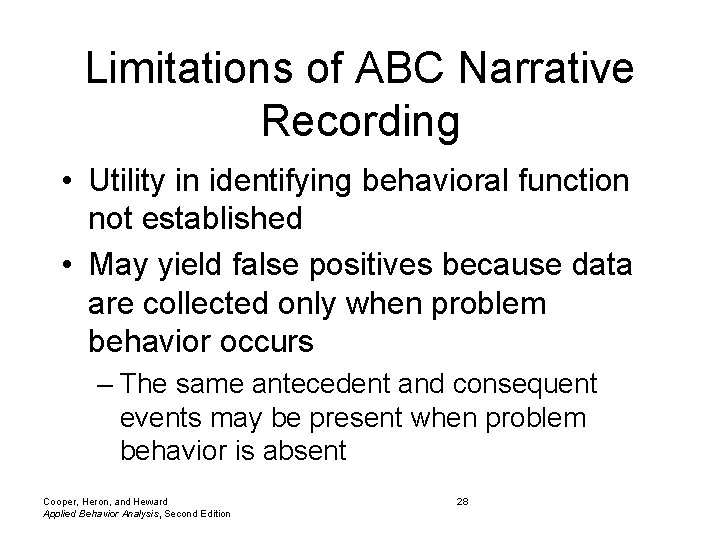 Limitations of ABC Narrative Recording

• Utility in identifying behavioral function not established

• May yield false positives because data are collected only when problem behavior occurs

– The same antecedent and consequent events may be present when problem behavior is absent

Cooper, Heron, and Heward
Applied Behavior Analysis, Second Edition

28